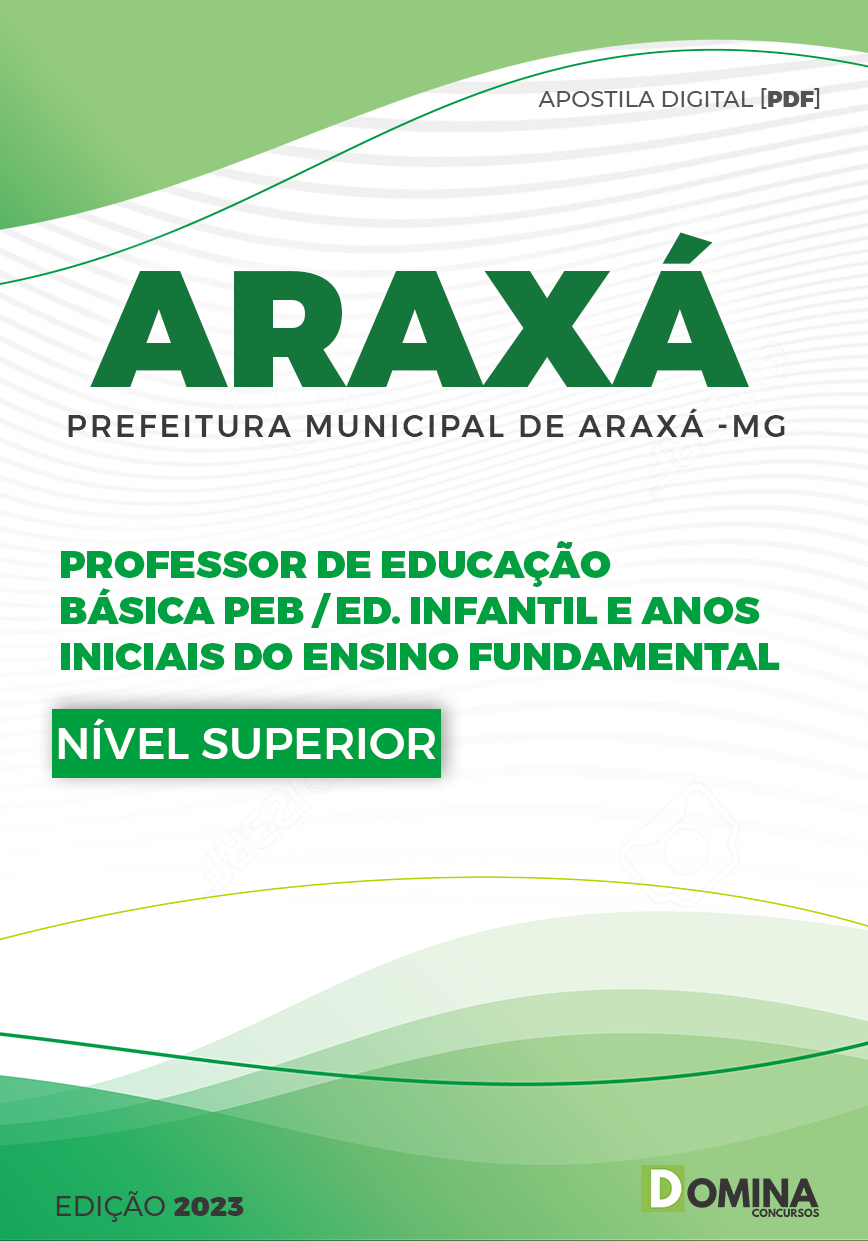 APOSTILA DIGITAL [PDF]

ARAXÁ

PREFEITURA MUNICIPAL DE ARAXÁ -MG

PROFESSOR DE EDUCAÇÃO BÁSICA PEB / ED. INFANTIL E ANOS INICIAIS DO ENSINO FUNDAMENTAL

NÍVEL SUPERIOR

EDIÇÃO 2023

DOMINA CONCURSOS